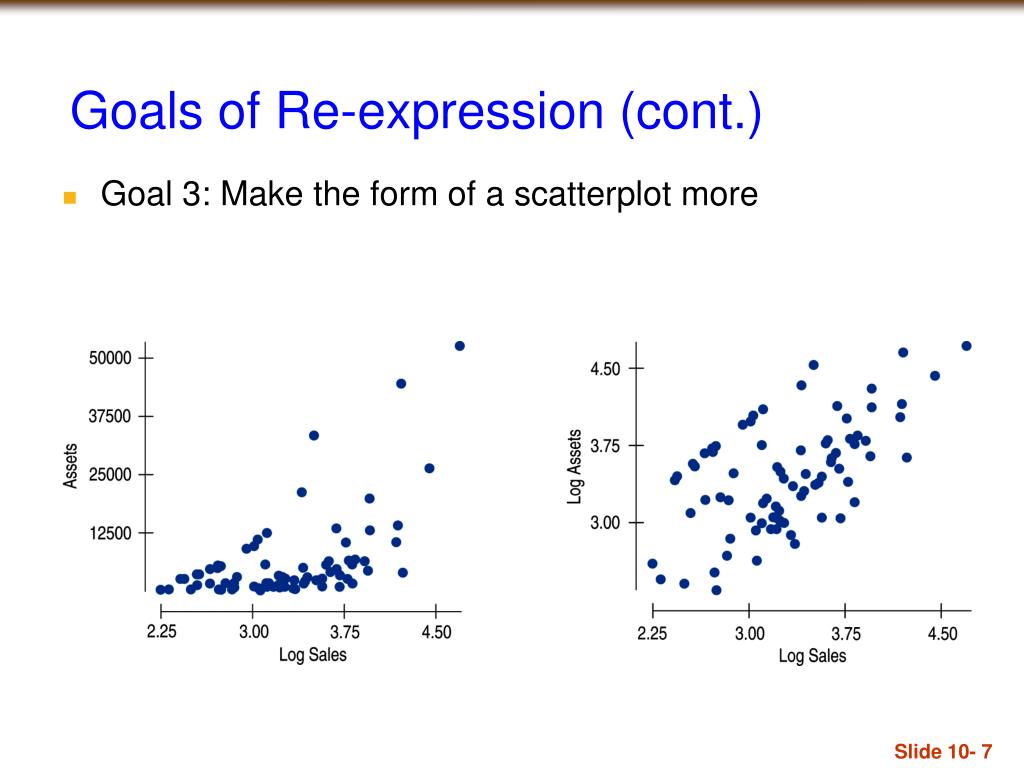 Goals of Re-expression (cont.)

Goal 3: Make the form of a scatterplot more

50000
37500
25000
12500
Assets
2.25
3.00
3.75
4.50
Log Sales

4.50
3.75
3.00
Log Assets
2.25
3.00
3.75
4.50
Log Sales

Slide 10- 7